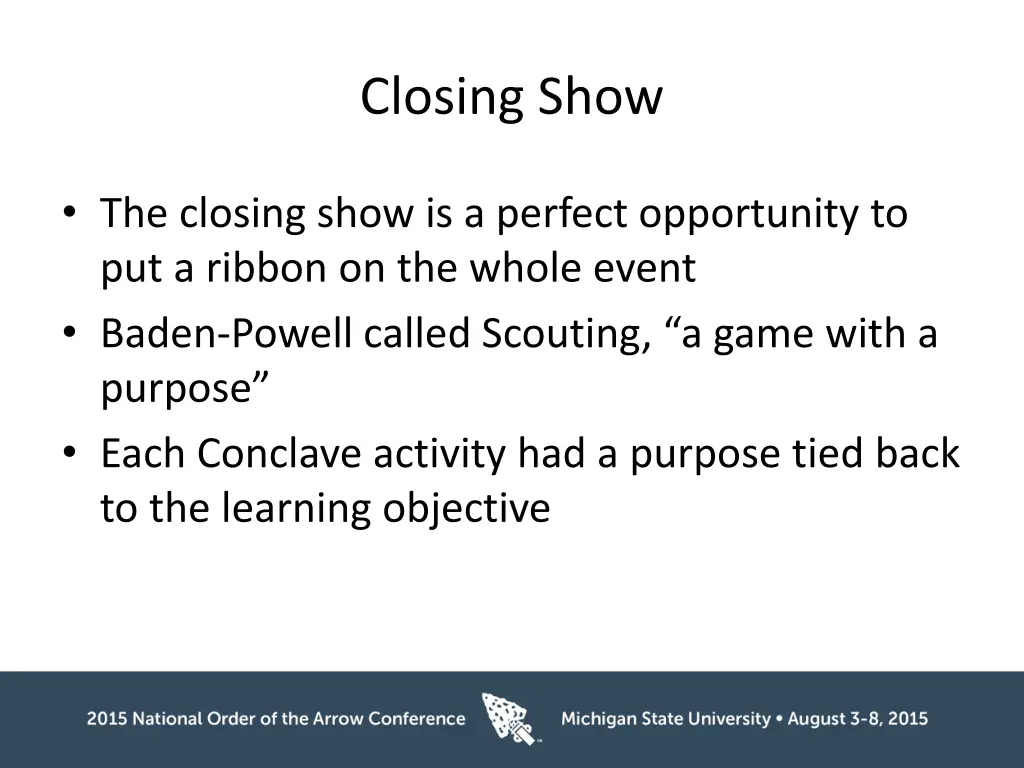 Closing Show

• The closing show is a perfect opportunity to put a ribbon on the whole event
• Baden-Powell called Scouting, “a game with a purpose”
• Each Conclave activity had a purpose tied back to the learning objective

2015 National Order of the Arrow Conference Michigan State University • August 3-8, 2015